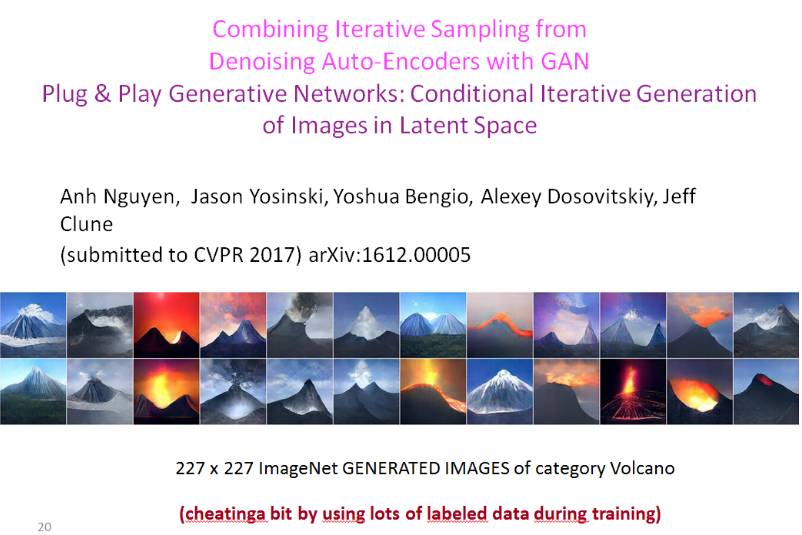 Combining Iterative Sampling from Denoising Auto-Encoders with GAN
Plug & Play Generative Networks: Conditional Iterative Generation of Images in Latent Space

Anh Nguyen, Jason Yosinski, Yoshua Bengio, Alexey Dosovitskiy, Jeff Clune
(submitted to CVPR 2017) arXiv:1612.00005

227 x 227 ImageNet GENERATED IMAGES of category Volcano

(cheatinga bit by using lots of labeled data during training)

20